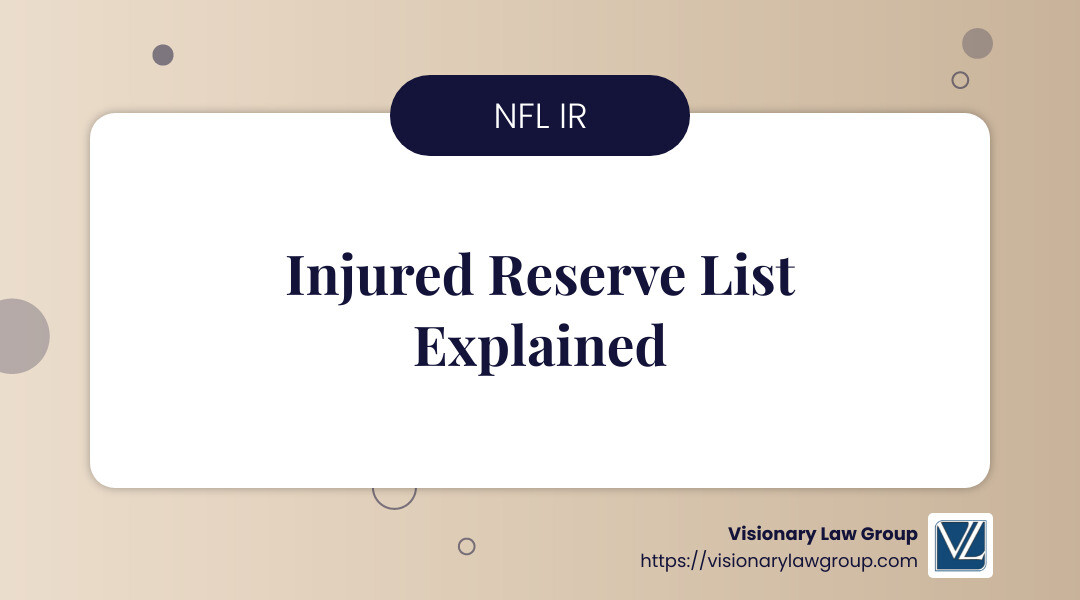 NFL IR

Injured Reserve List Explained

Visionary Law Group
https://visionarylawgroup.com

VL